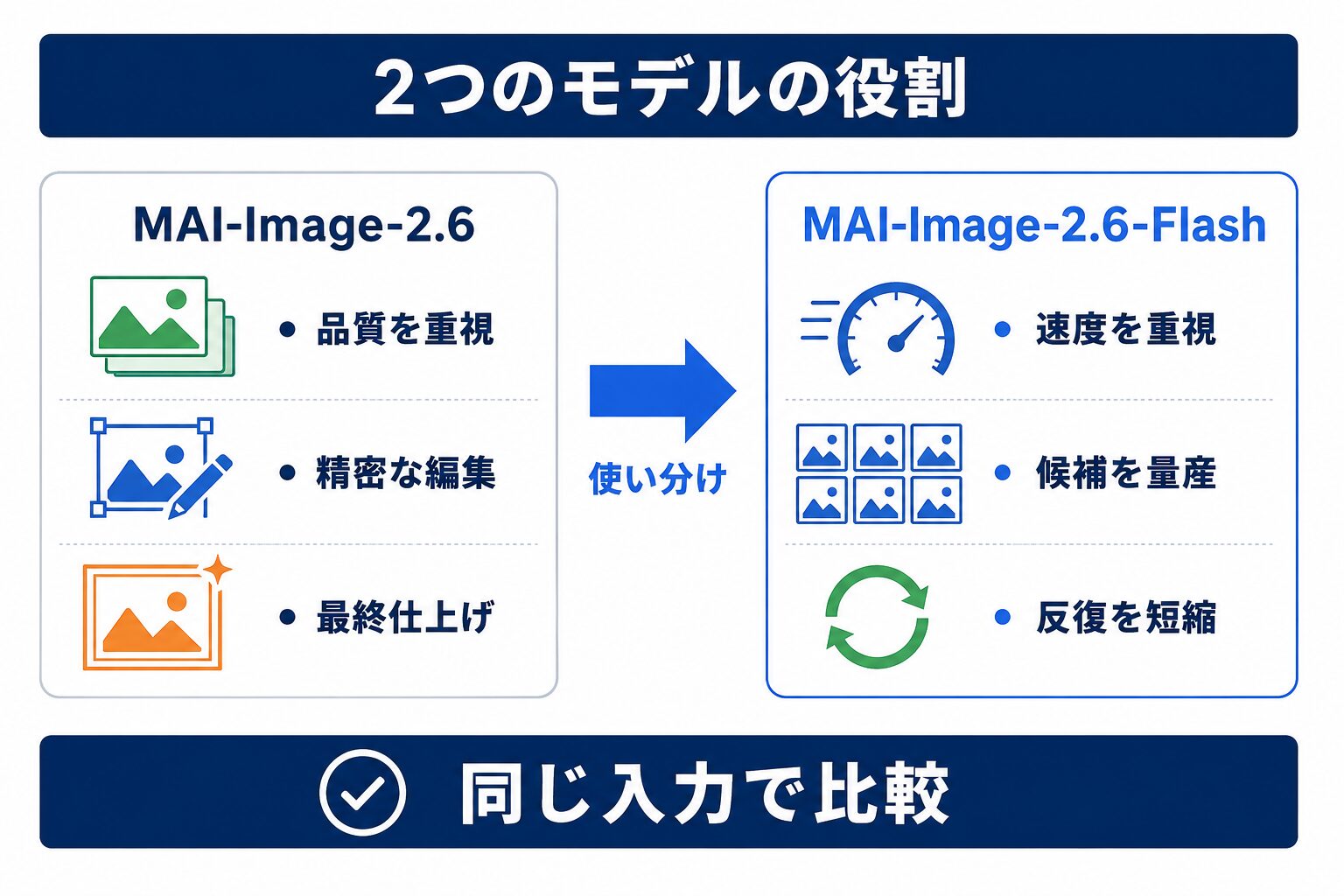 2つのモデルの役割

MAI-Image-2.6

• 品質を重視

• 精密な編集

• 最終仕上げ

使い分け

MAI-Image-2.6-Flash

• 速度を重視

• 候補を量産

• 反復を短縮

同じ入力で比較